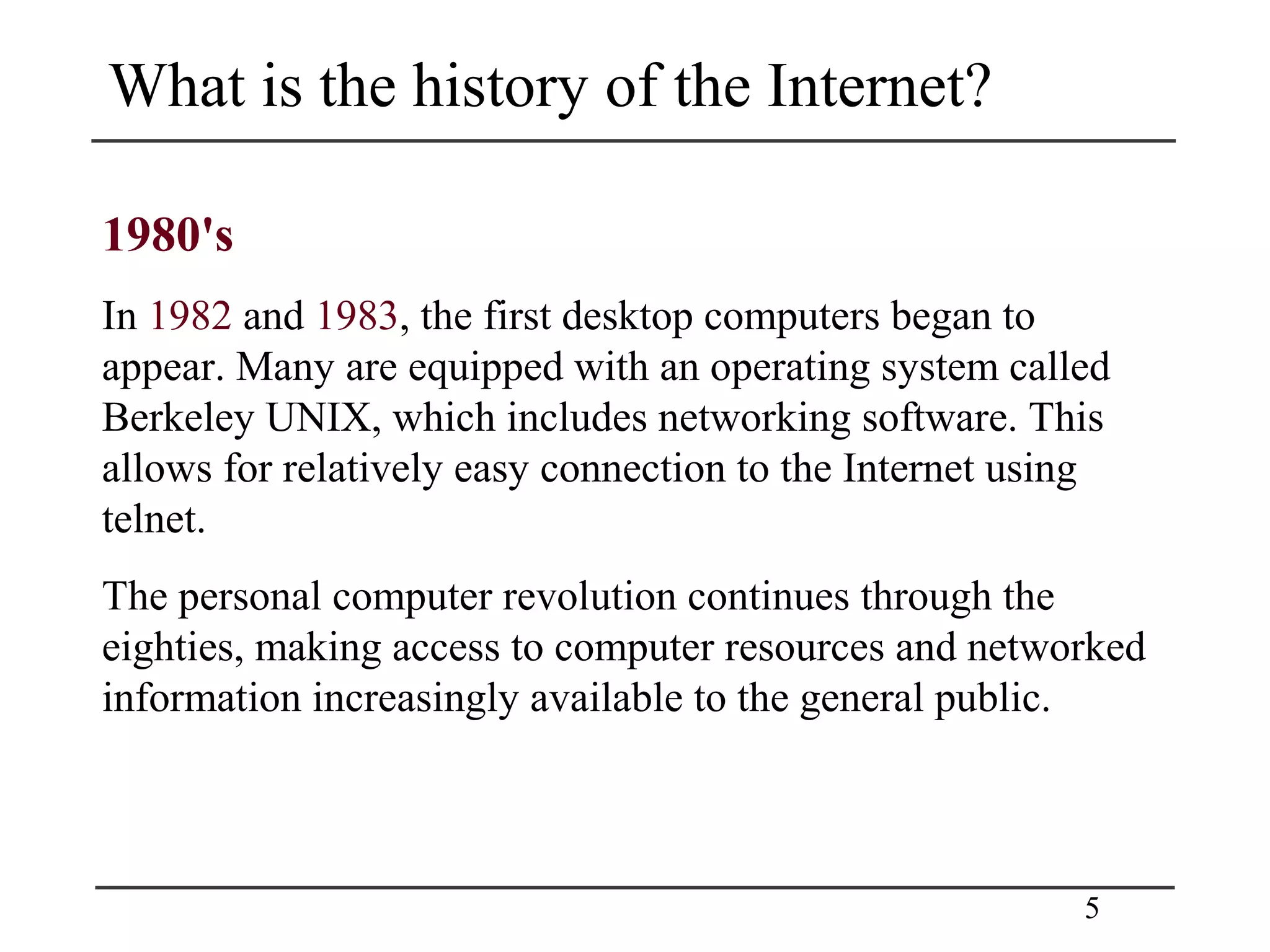 What is the history of the Internet?

1980's

In 1982 and 1983, the first desktop computers began to appear. Many are equipped with an operating system called Berkeley UNIX, which includes networking software. This allows for relatively easy connection to the Internet using telnet.

The personal computer revolution continues through the eighties, making access to computer resources and networked information increasingly available to the general public.

5